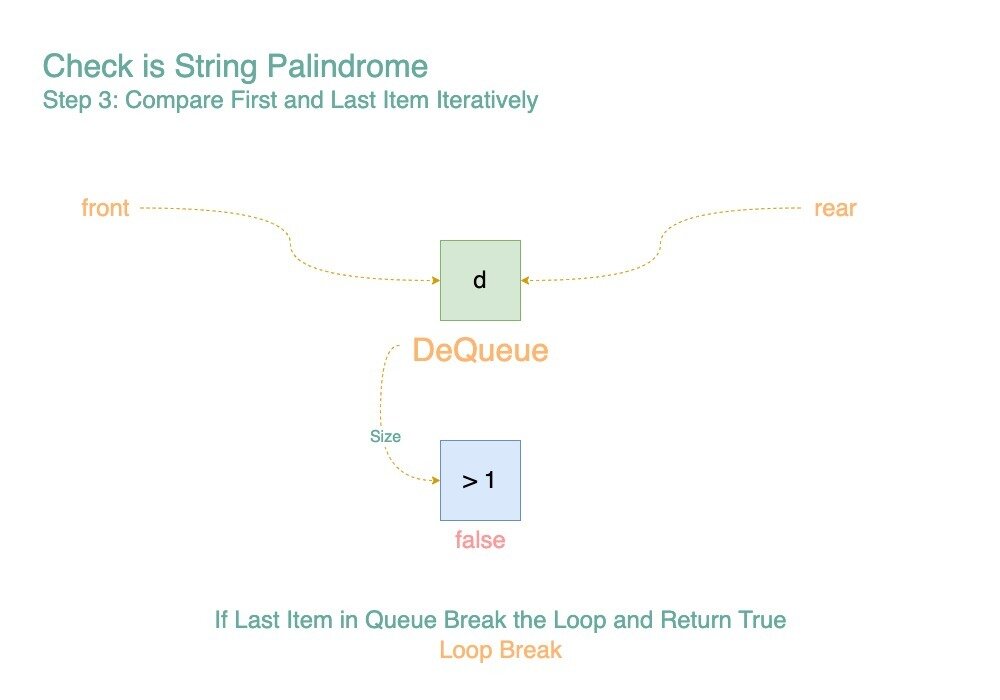 Check is String Palindrome
Step 3: Compare First and Last Item Iteratively

front

rear

d

DeQueue

Size

> 1

false

If Last Item in Queue Break the Loop and Return True
Loop Break